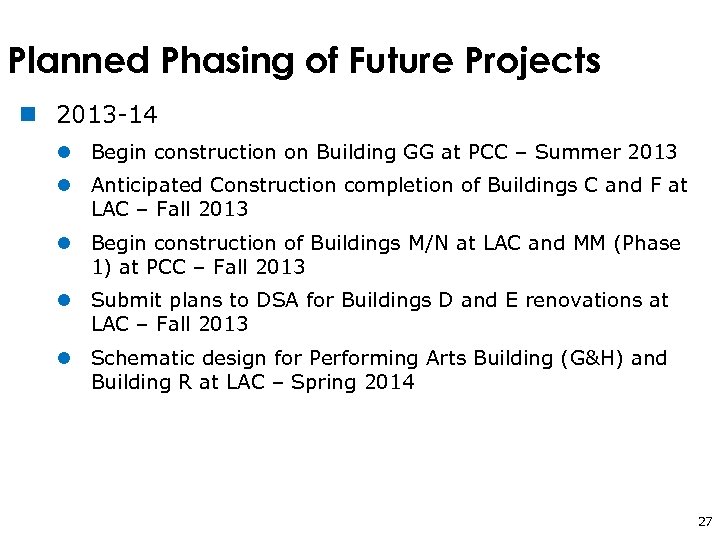 Planned Phasing of Future Projects

2013-14

Begin construction on Building GG at PCC – Summer 2013

Anticipated Construction completion of Buildings C and F at LAC – Fall 2013

Begin construction of Buildings M/N at LAC and MM (Phase 1) at PCC – Fall 2013

Submit plans to DSA for Buildings D and E renovations at LAC – Fall 2013

Schematic design for Performing Arts Building (G&H) and Building R at LAC – Spring 2014

27